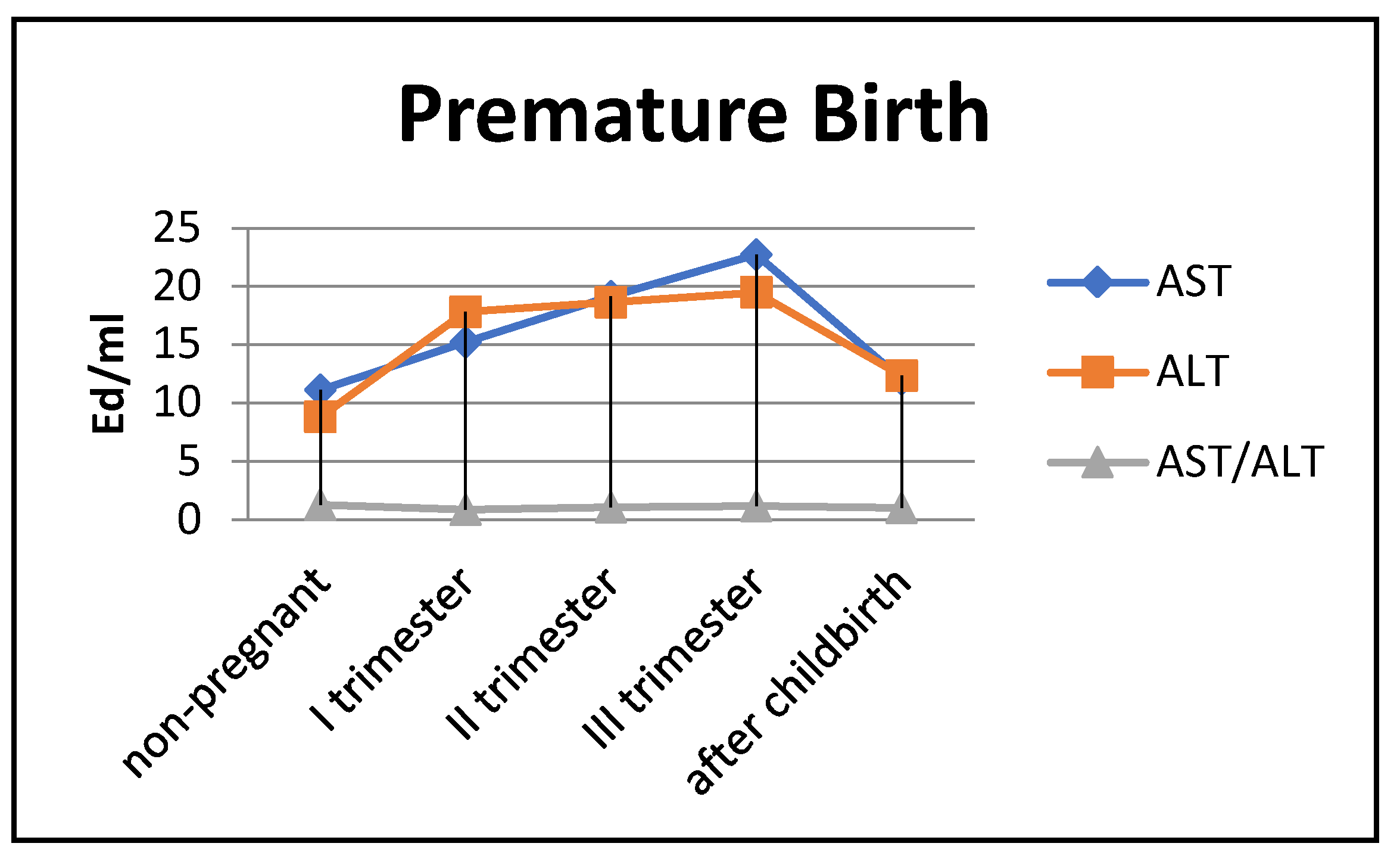 Premature Birth

Ed/ml

25
20
15
10
5
0

non-pregnant
I trimester
II trimester
III trimester
after childbirth

AST
ALT
AST/ALT